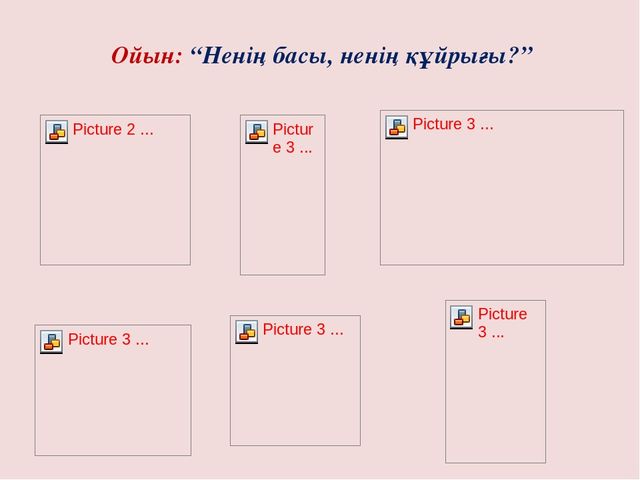 Ойын: “Ненің басы, ненің құйрығы?”

Picture 2 ...

Picture 3 ...

Picture 3 ...

Picture 3 ...

Picture 3 ...

Picture 3 ...